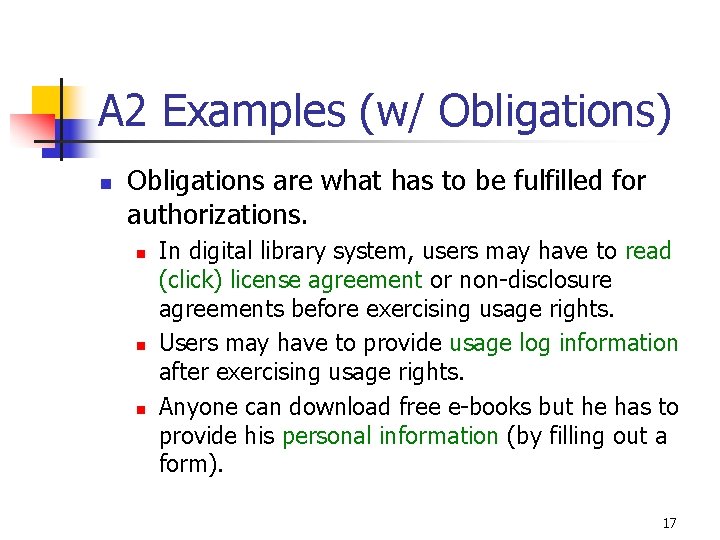 A2 Examples (w/ Obligations)

Obligations are what has to be fulfilled for authorizations.

In digital library system, users may have to read (click) license agreement or non-disclosure agreements before exercising usage rights.

Users may have to provide usage log information after exercising usage rights.

Anyone can download free e-books but he has to provide his personal information (by filling out a form).

17